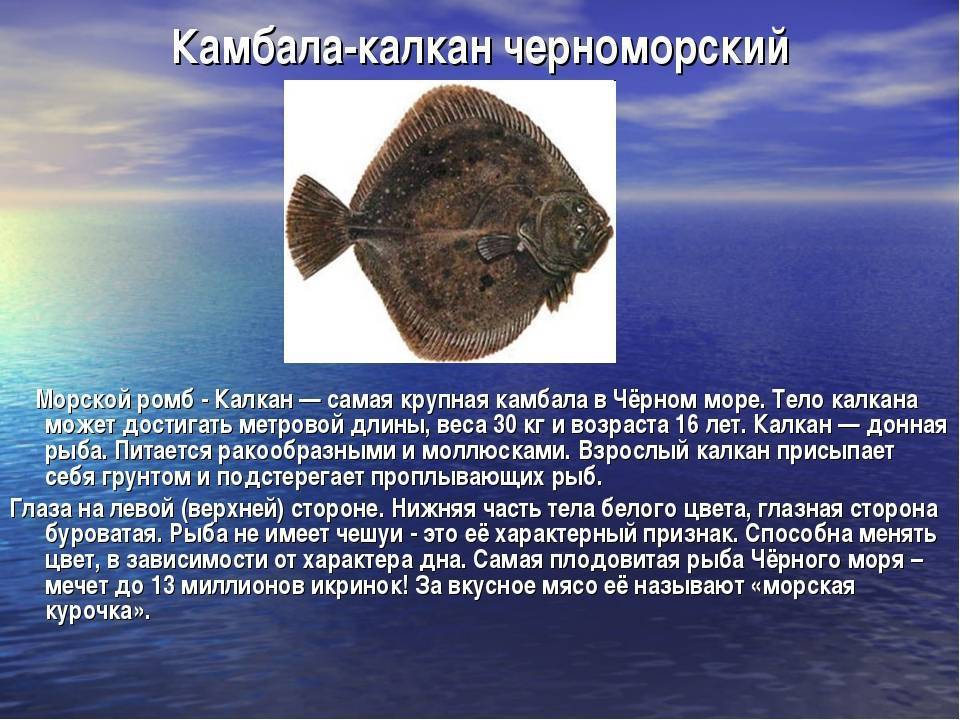 Камбала-калкан черноморский

Морской ромб - Калкан — самая крупная камбала в Чёрном море. Тело калкана может достигать метровой длины, веса 30 кг и возраста 16 лет. Калкан — донная рыба. Питается ракообразными и моллюсками. Взрослый калкан присыпает себя грунтом и подстерегает проплывающих рыб.

Глаза на левой (верхней) стороне. Нижняя часть тела белого цвета, глазная сторона буроватая. Рыба не имеет чешуи - это её характерный признак. Способна менять цвет, в зависимости от характера дна. Самая плодовитая рыба Чёрного моря – мечет до 13 миллионов икринок! За вкусное мясо её называют «морская курочка».